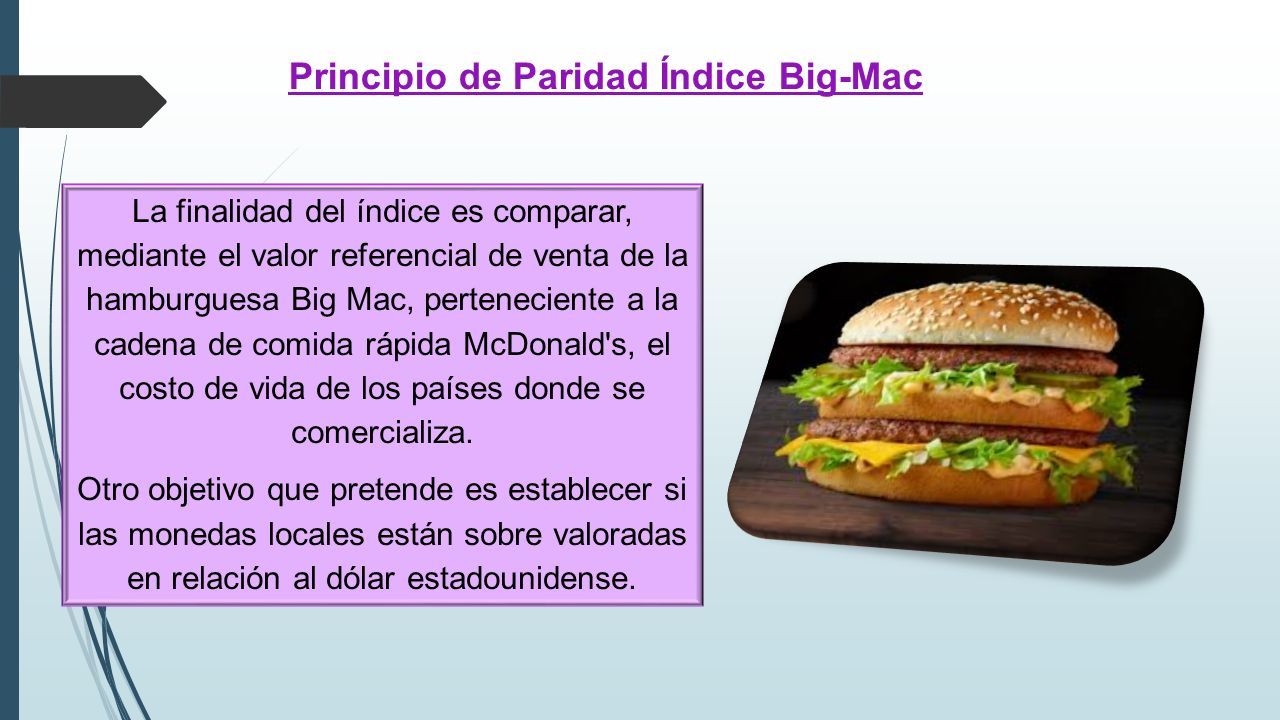 Principio de Paridad Índice Big-Mac

La finalidad del índice es comparar, mediante el valor referencial de venta de la hamburguesa Big Mac, perteneciente a la cadena de comida rápida McDonald's, el costo de vida de los países donde se comercializa.

Otro objetivo que pretende es establecer si las monedas locales están sobre valoradas en relación al dólar estadounidense.